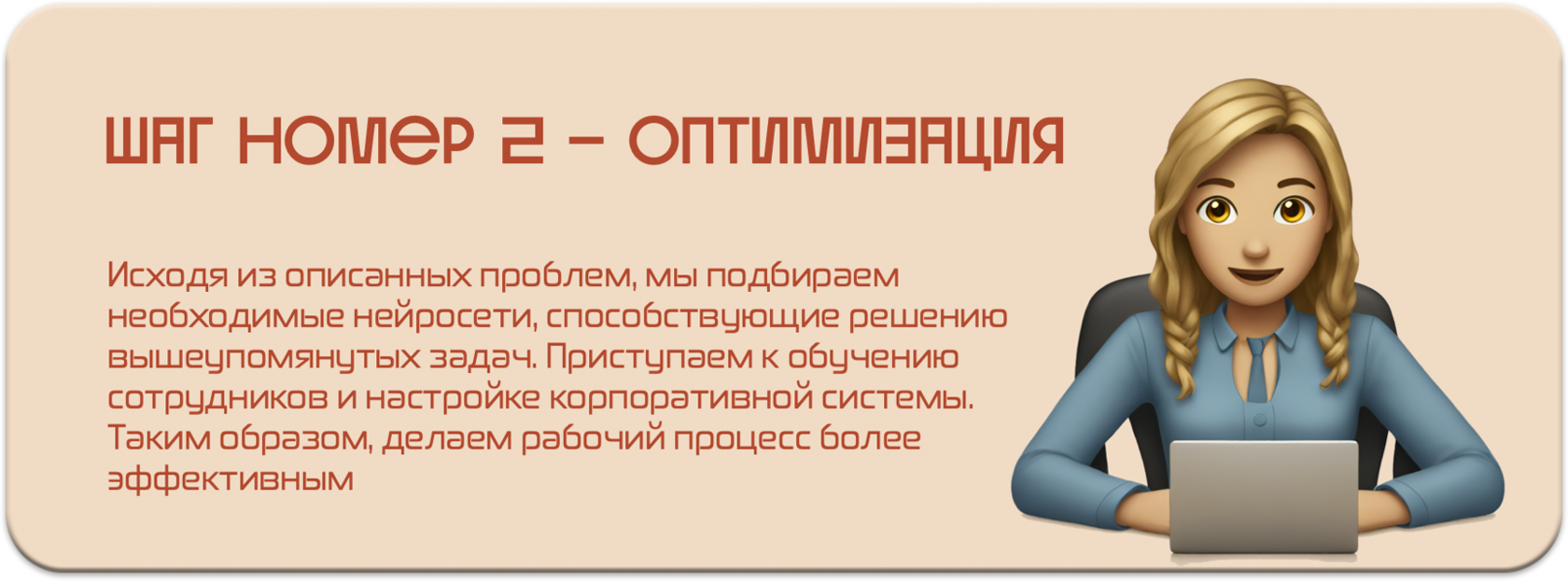 ШАГ НОМЕР 2 – ОПТИМИЗАЦИЯ

Исходя из описанных проблем, мы подбираем необходимые нейросети, способствующие решению вышеупомянутых задач. Приступаем к обучению сотрудников и настройке корпоративной системы. Таким образом, делаем рабочий процесс более эффективным